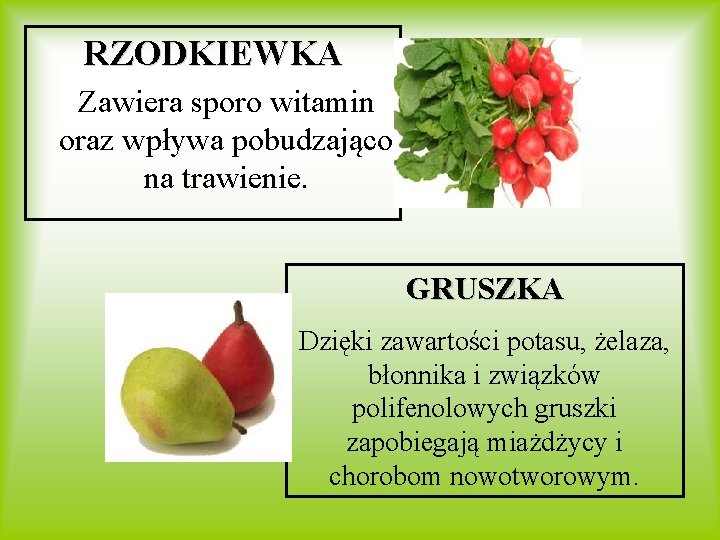 RZODKIEWKA

Zawiera sporo witamin oraz wpływa pobudzająco na trawienie.

GRUSZKA

Dzięki zawartości potasu, żelaza, błonnika i związków polifenolowych gruszki zapobiegają miażdżycy i chorobom nowotworowym.